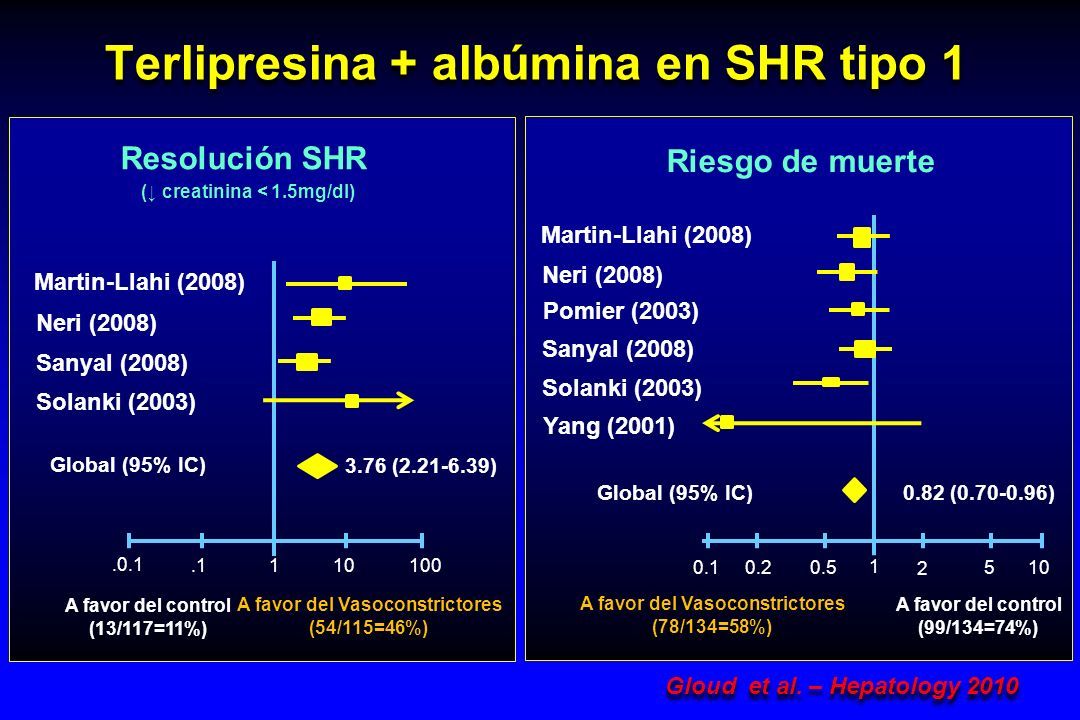 Terlipresina + albúmina en SHR tipo 1

Resolución SHR
(↓ creatinina < 1.5mg/dl)

Martin-Llahi (2008)
Neri (2008)
Sanyal (2008)
Solanki (2003)

Global (95% IC)
3.76 (2.21-6.39)

.0.1 .1 1 10 100

A favor del control
(13/117=11%)
A favor del Vasoconstrictores
(54/115=46%)

Riesgo de muerte

Martin-Llahi (2008)
Neri (2008)
Pomier (2003)
Sanyal (2008)
Solanki (2003)
Yang (2001)

Global (95% IC)
0.82 (0.70-0.96)

0.1 0.2 0.5 1 2 5 10

A favor del Vasoconstrictores
(78/134=58%)
A favor del control
(99/134=74%)

Gloud et al. – Hepatology 2010